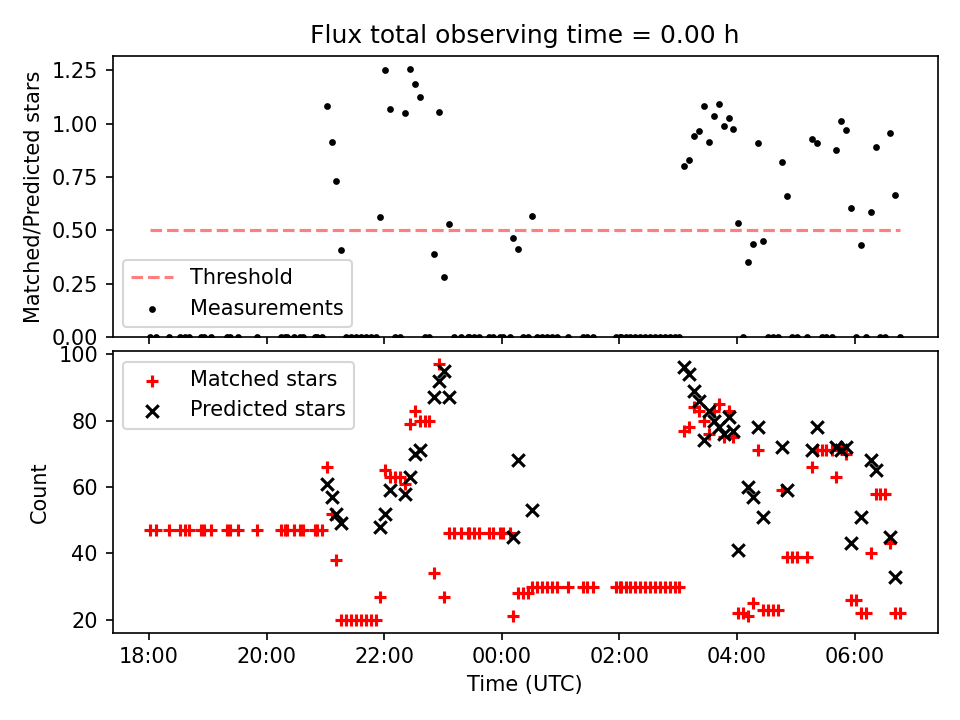 Flux total observing time = 0.00 h

Matched/Predicted stars

1.25
1.00
0.75
0.50
0.25
0.00

Threshold
Measurements

Count

100
80
60
40
20

Matched stars
Predicted stars

18:00
20:00
22:00
00:00
02:00
04:00
06:00

Time (UTC)